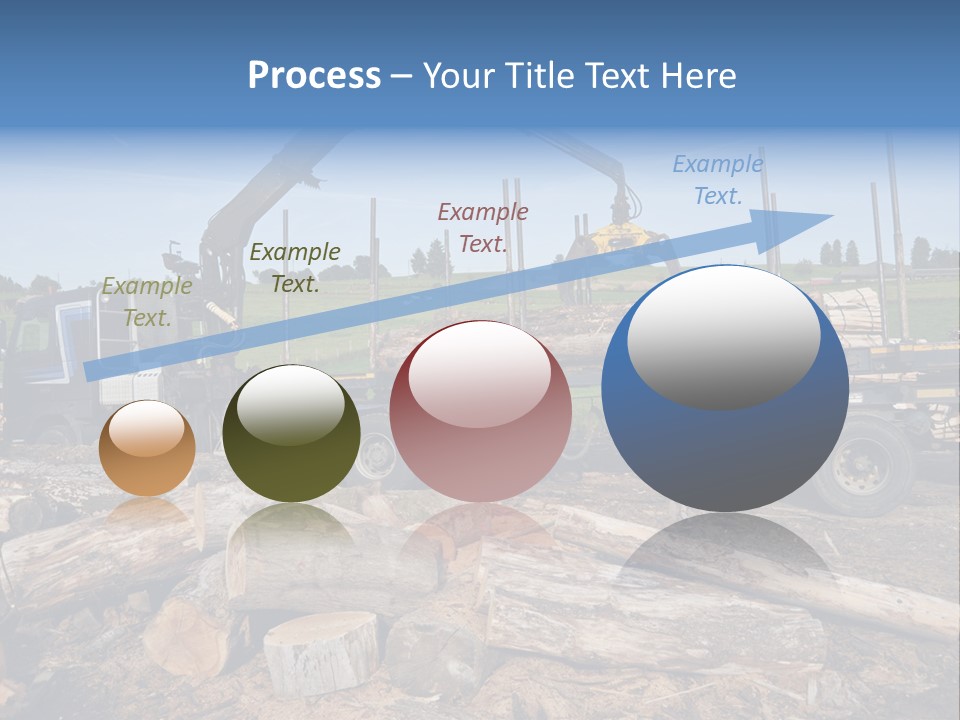 Process – Your Title Text Here

Example Text.

Example Text.

Example Text.

Example Text.